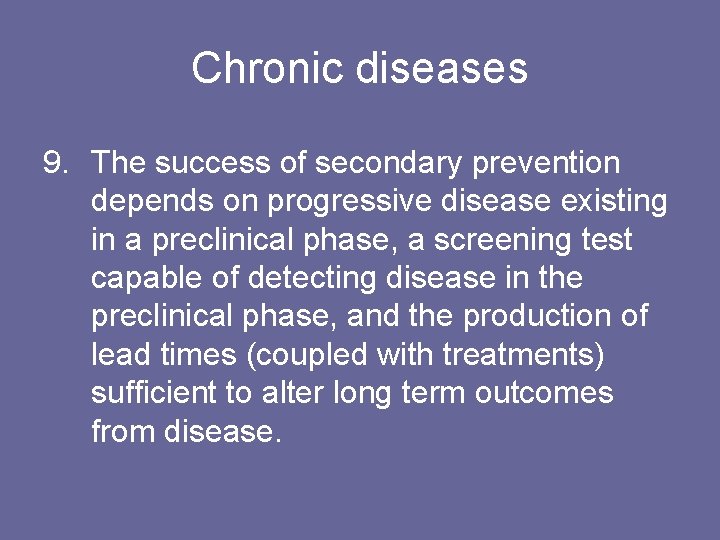 Chronic diseases

9. The success of secondary prevention depends on progressive disease existing in a preclinical phase, a screening test capable of detecting disease in the preclinical phase, and the production of lead times (coupled with treatments) sufficient to alter long term outcomes from disease.